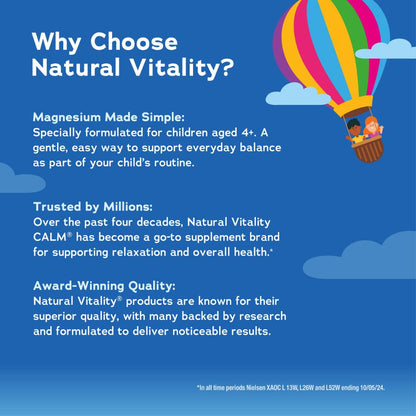 Why Choose Natural Vitality?

Magnesium Made Simple:
Specially formulated for children aged 4+. A gentle, easy way to support everyday balance as part of your child's routine.

Trusted by Millions:
Over the past four decades, Natural Vitality CALM® has become a go-to supplement brand for supporting relaxation and overall health.*

Award-Winning Quality:
Natural Vitality® products are known for their superior quality, with many backed by research and formulated to deliver noticeable results.

*In all time periods Nielsen XAOC L 13W, L26W and L52W ending 10/05/24.